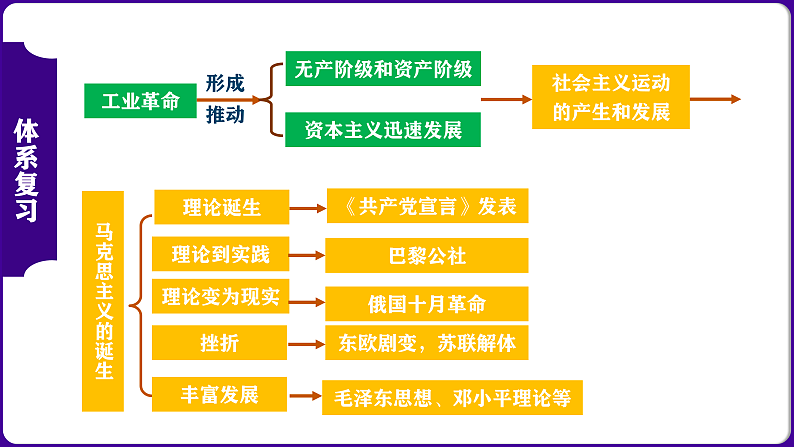 体系复习

工业革命

形成

推动

无产阶级和资产阶级

资本主义迅速发展

社会主义运动的产生和发展

马克思主义的诞生

理论诞生

《共产党宣言》发表

理论到实践

巴黎公社

理论变为现实

俄国十月革命

挫折

东欧剧变，苏联解体

丰富发展

毛泽东思想、邓小平理论等